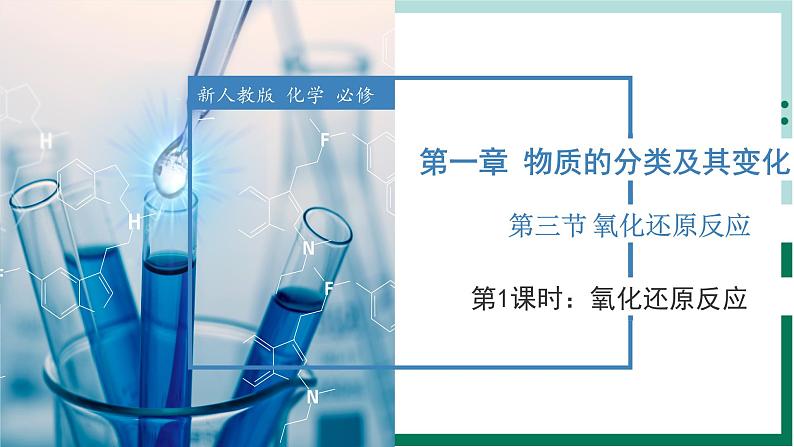 新人教版 化学 必修

第一章 物质的分类及其变化

第三节 氧化还原反应

第1课时：氧化还原反应